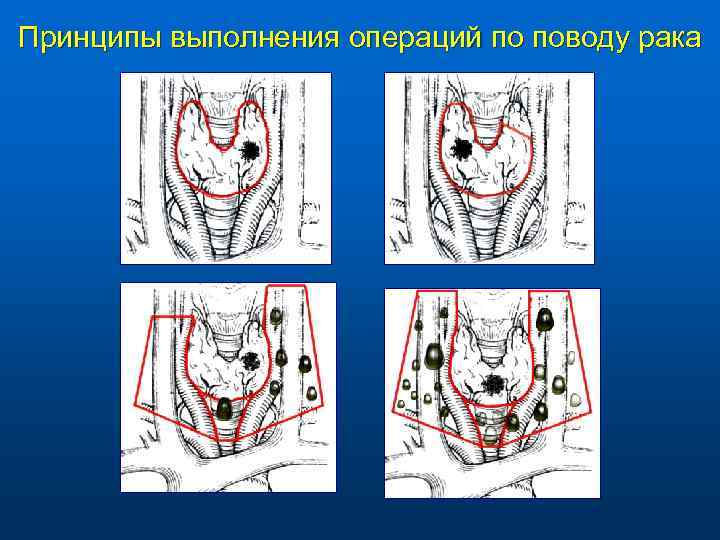 Принципы выполнения операций по поводу рака